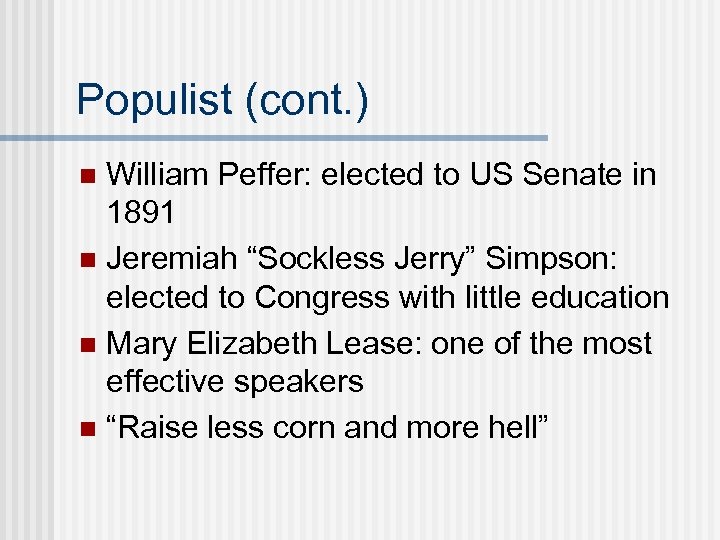 Populist (cont.)

- William Peffer: elected to US Senate in 1891
- Jeremiah “Sockless Jerry” Simpson: elected to Congress with little education
- Mary Elizabeth Lease: one of the most effective speakers
- “Raise less corn and more hell”